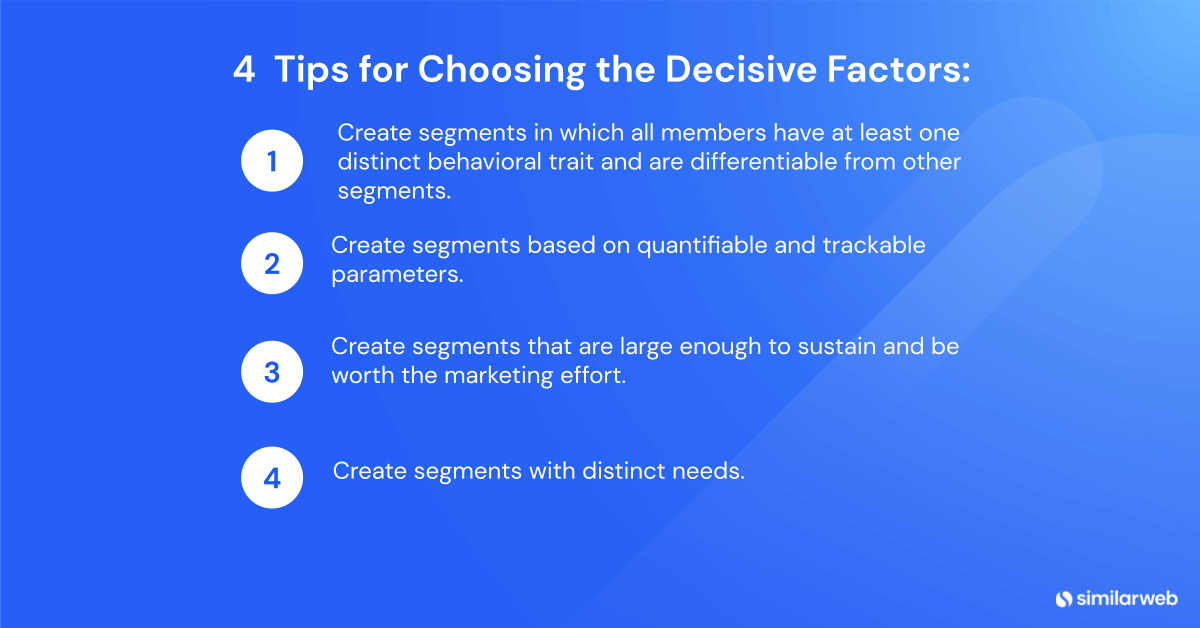 4 Tips for Choosing the Decisive Factors:

1 Create segments in which all members have at least one distinct behavioral trait and are differentiable from other segments.

2 Create segments based on quantifiable and trackable parameters.

3 Create segments that are large enough to sustain and be worth the marketing effort.

4 Create segments with distinct needs.

similarweb